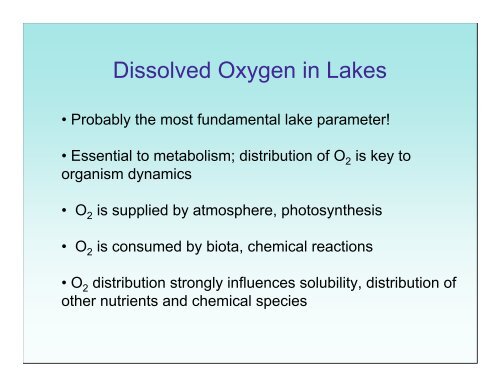 Dissolved Oxygen in Lakes

• Probably the most fundamental lake parameter!

• Essential to metabolism; distribution of $O_2$ is key to organism dynamics

• $O_2$ is supplied by atmosphere, photosynthesis

• $O_2$ is consumed by biota, chemical reactions

• $O_2$ distribution strongly influences solubility, distribution of other nutrients and chemical species